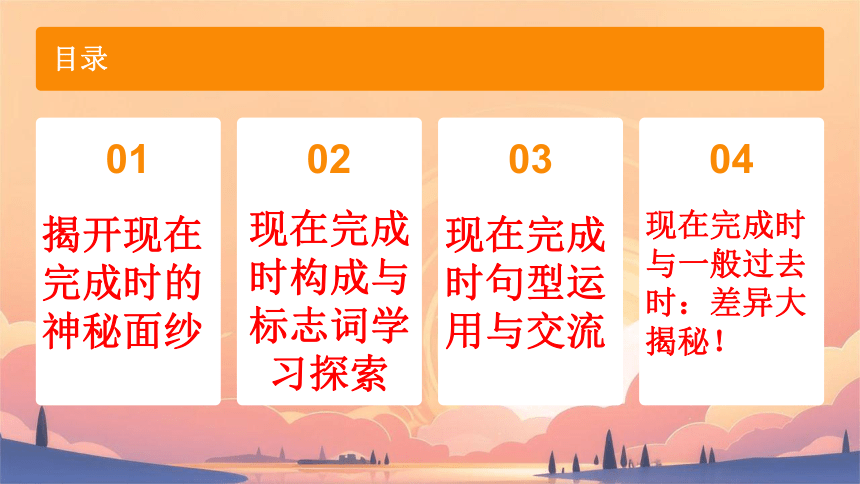 目录

01
揭开现在完成时的神秘面纱

02
现在完成时构成与标志词学习探索

03
现在完成时句型运用与交流

04
现在完成时与一般过去时：差异大揭秘！